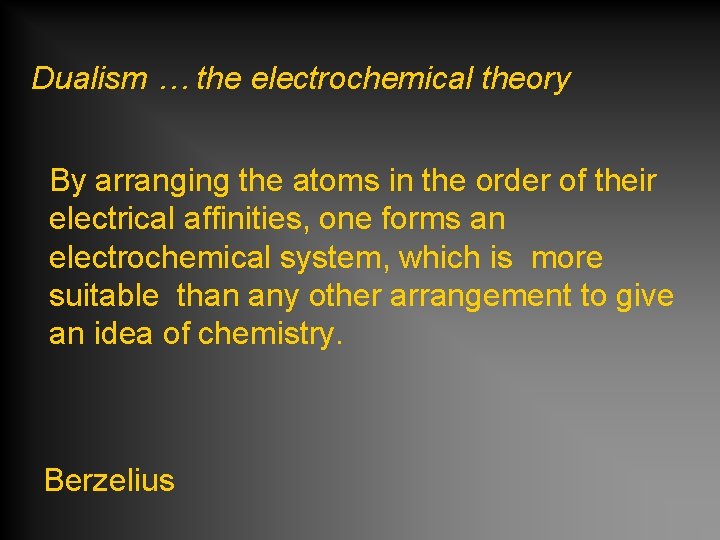 Dualism … the electrochemical theory

By arranging the atoms in the order of their electrical affinities, one forms an electrochemical system, which is more suitable than any other arrangement to give an idea of chemistry.

Berzelius